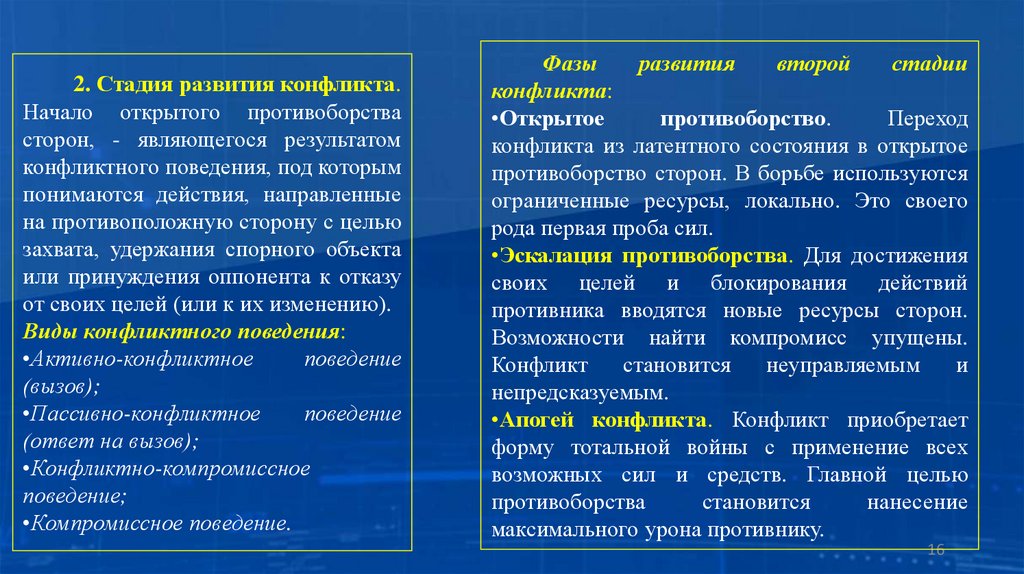 2. Стадия развития конфликта.
Начало открытого противоборства сторон, - являющегося результатом конфликтного поведения, под которым понимаются действия, направленные на противоположную сторону с целью захвата, удержания спорного объекта или принуждения оппонента к отказу от своих целей (или к их изменению).
Виды конфликтного поведения:
•Активно-конфликтное поведение (вызов);
•Пассивно-конфликтное поведение (ответ на вызов);
•Конфликтно-компромиссное поведение;
•Компромиссное поведение.

Фазы развития второй стадии конфликта:
•Открытое противоборство. Переход конфликта из латентного состояния в открытое противоборство сторон. В борьбе используются ограниченные ресурсы, локально. Это своего рода первая проба сил.
•Эскалация противоборства. Для достижения своих целей и блокирования действий противника вводятся новые ресурсы сторон. Возможности найти компромисс упущены. Конфликт становится неуправляемым и непредсказуемым.
•Апогей конфликта. Конфликт приобретает форму тотальной войны с применение всех возможных сил и средств. Главной целью противоборства становится нанесение максимального урона противнику.

16